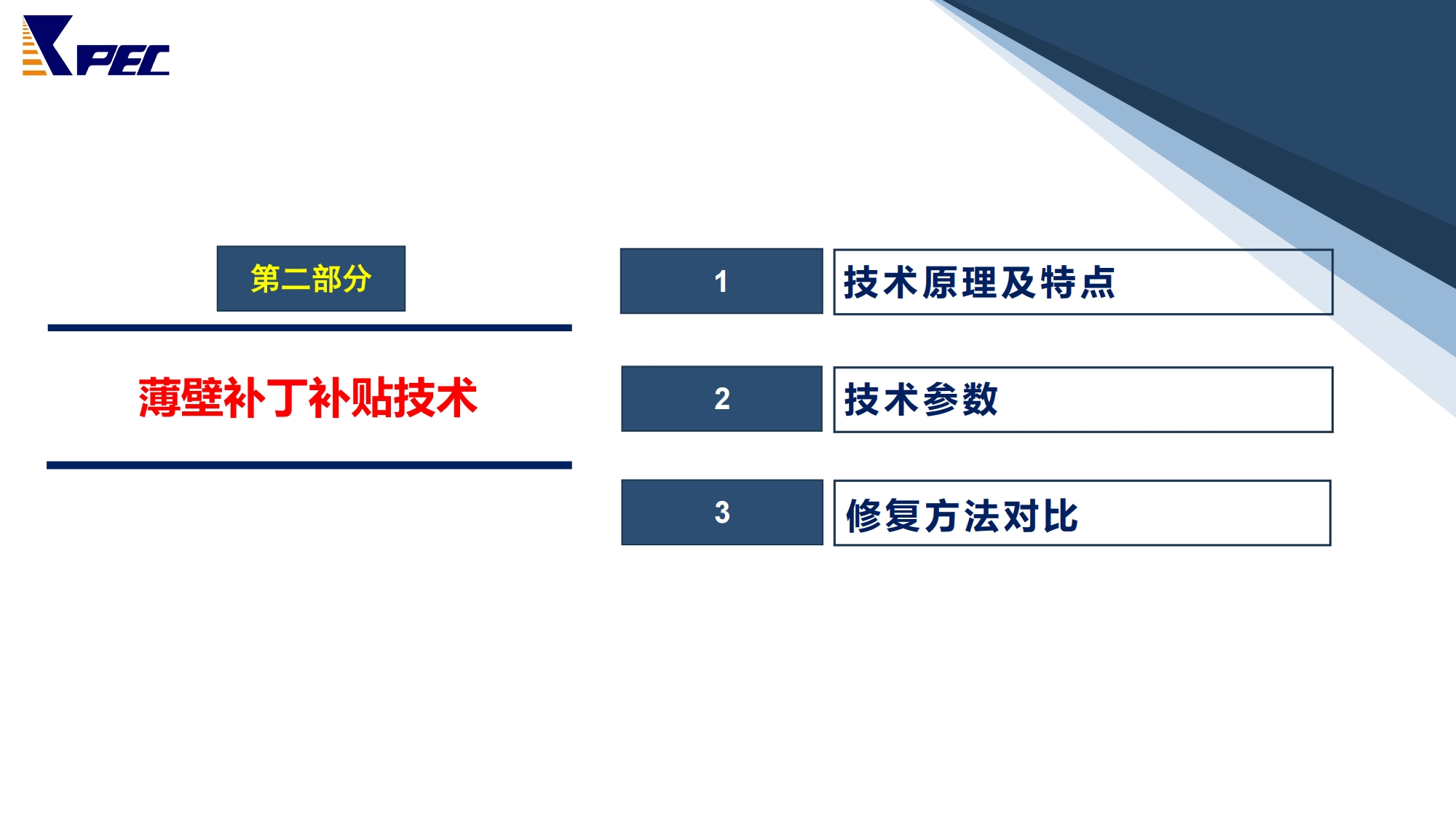 PEC

第二部分

薄壁补丁补贴技术

1 技术原理及特点

2 技术参数

3 修复方法对比